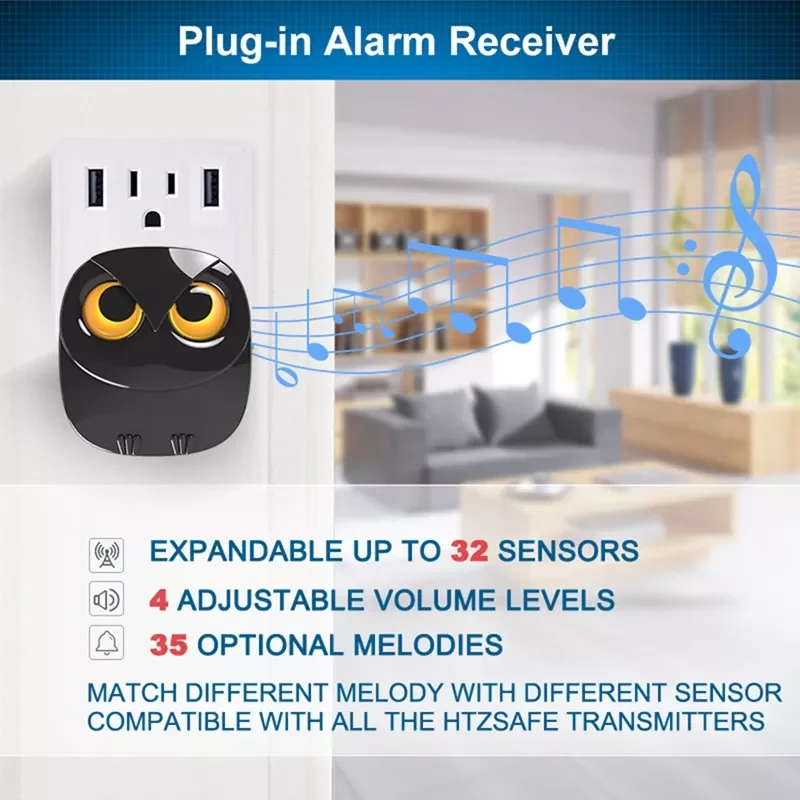 Plug-in Alarm Receiver

EXPANDABLE UP TO 32 SENSORS

4 ADJUSTABLE VOLUME LEVELS

35 OPTIONAL MELODIES

MATCH DIFFERENT MELODY WITH DIFFERENT SENSOR
COMPATIBLE WITH ALL THE HTZSAFE TRANSMITTERS